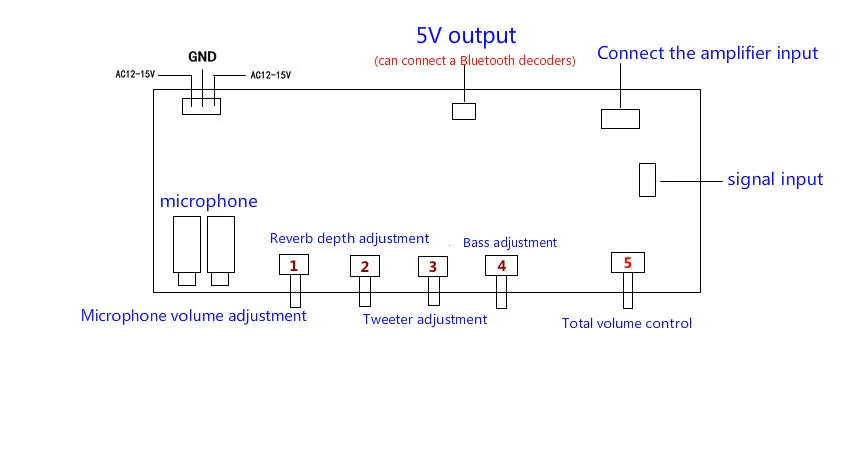 GND
AC12-15V
AC12-15V
5V output
(can connect a Bluetooth decoders)
Connect the amplifier input
signal input
microphone
Reverb depth adjustment
Bass adjustment
1
2
3
4
5
Microphone volume adjustment
Tweeter adjustment
Total volume control